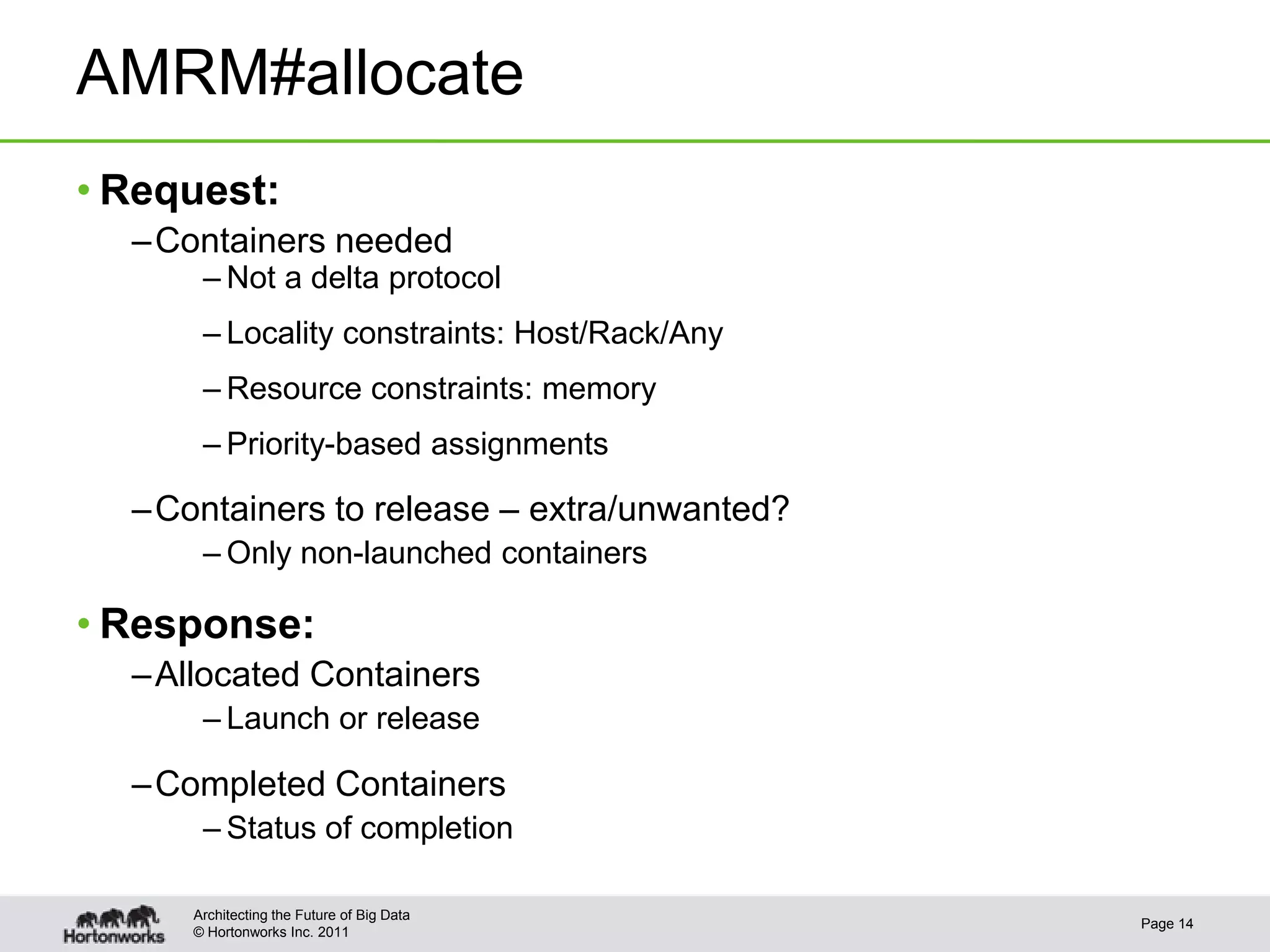 AMRM#allocate

• Request:

– Containers needed

– Not a delta protocol

– Locality constraints: Host/Rack/Any

– Resource constraints: memory

– Priority-based assignments

– Containers to release – extra/unwanted?

– Only non-launched containers

• Response:

– Allocated Containers

– Launch or release

– Completed Containers

– Status of completion

Hortonworks

Architecting the Future of Big Data
© Hortonworks Inc. 2011

Page 14